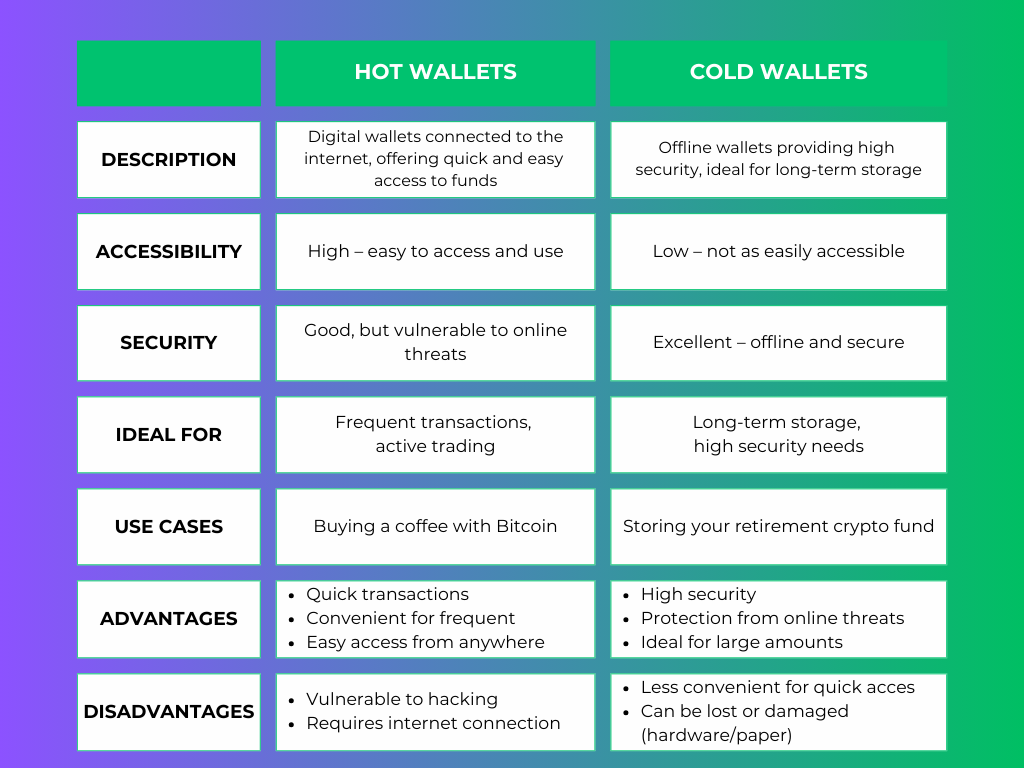 |  | HOT WALLETS | COLD WALLETS |
|---|---|---|
| DESCRIPTION | Digital wallets connected to the internet, offering quick and easy access to funds | Offline wallets providing high security, ideal for long-term storage |
| ACCESSIBILITY | High – easy to access and use | Low – not as easily accessible |
| SECURITY | Good, but vulnerable to online threats | Excellent – offline and secure |
| IDEAL FOR | Frequent transactions, active trading | Long-term storage, high security needs |
| USE CASES | Buying a coffee with Bitcoin | Storing your retirement crypto fund |
| ADVANTAGES | • Quick transactions • Convenient for frequent • Easy access from anywhere | • High security • Protection from online threats • Ideal for large amounts |
| DISADVANTAGES | • Vulnerable to hacking • Requires internet connection | • Less convenient for quick acces • Can be lost or damaged (hardware/paper) |